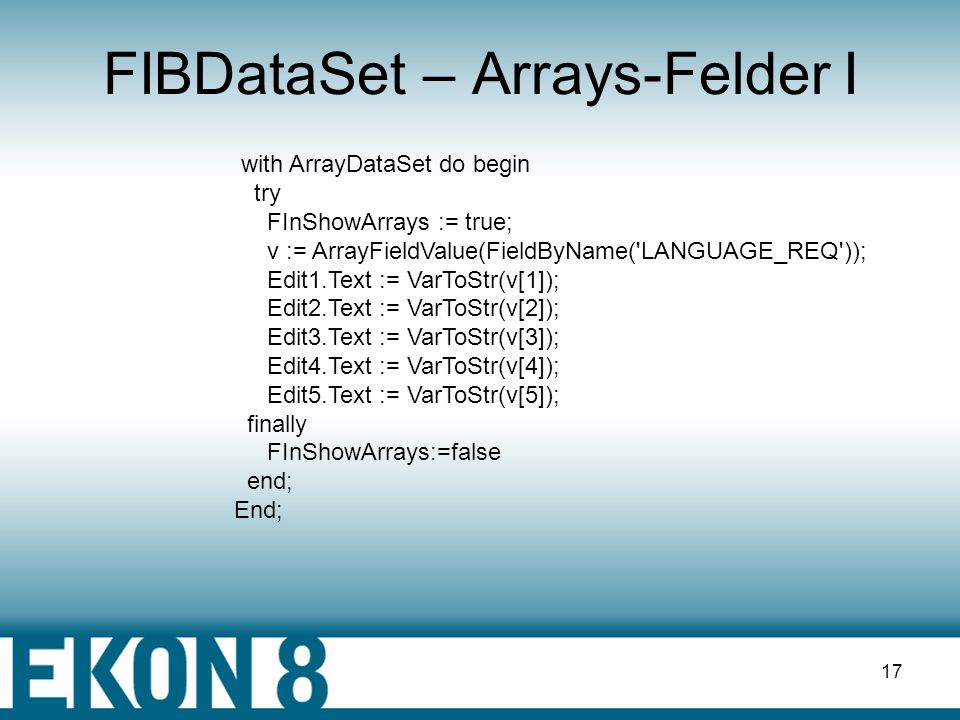 FIBDataSet – Arrays-Felder I

with ArrayDataSet do begin
 try
  FInShowArrays := true;
  v := ArrayFieldValue(FieldByName('LANGUAGE_REQ'));
  Edit1.Text := VarToStr(v[1]);
  Edit2.Text := VarToStr(v[2]);
  Edit3.Text := VarToStr(v[3]);
  Edit4.Text := VarToStr(v[4]);
  Edit5.Text := VarToStr(v[5]);
 finally
  FInShowArrays:=false
 end;
End;

EKON 8

17